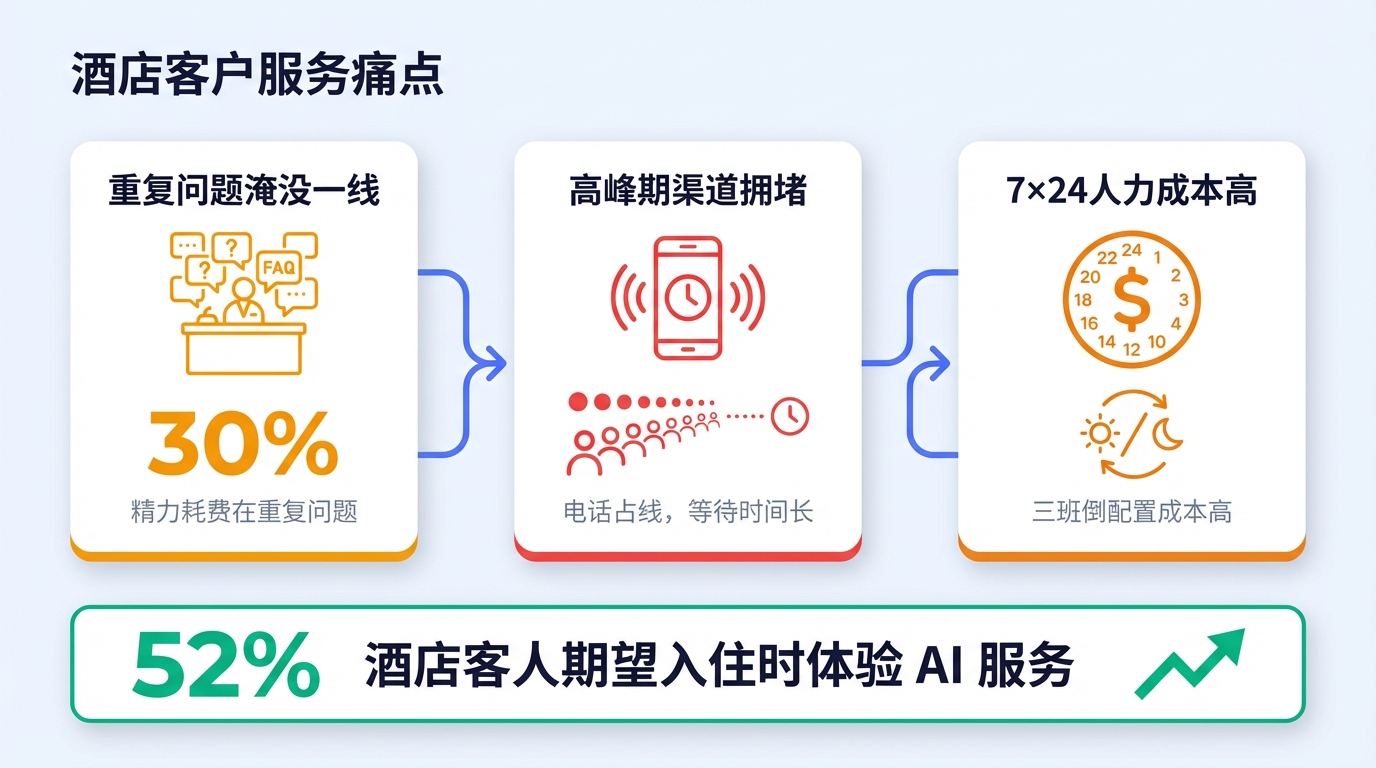 酒店客户服务痛点

重复问题淹没一线

? ? FAQ

30%

精力耗费在重复问题

高峰期渠道拥堵

电话占线，等待时间长

7×24人力成本高

24 1 2 3 4 10 12 14 16 18 20 22

$

三班倒配置成本高

52% 酒店客人期望入住时体验 AI 服务